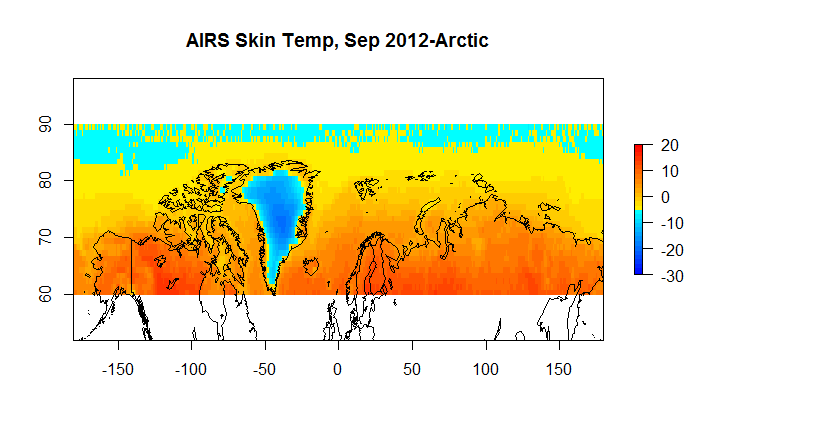 AIRS Skin Temp, Sep 2012-Arctic

90
80
70
60

-150 -100 -50 0 50 100 150

20
10
0
-10
-20
-30